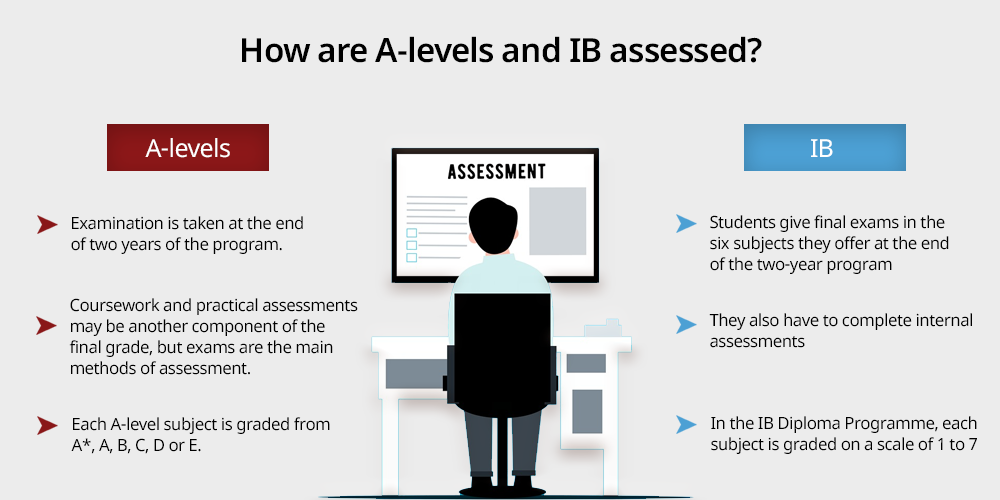 How are A-levels and IB assessed?

A-levels

Examination is taken at the end of two years of the program.

Coursework and practical assessments may be another component of the final grade, but exams are the main methods of assessment.

Each A-level subject is graded from A*, A, B, C, D or E.

ASSESSMENT

IB

Students give final exams in the six subjects they offer at the end of the two-year program

They also have to complete internal assessments

In the IB Diploma Programme, each subject is graded on a scale of 1 to 7